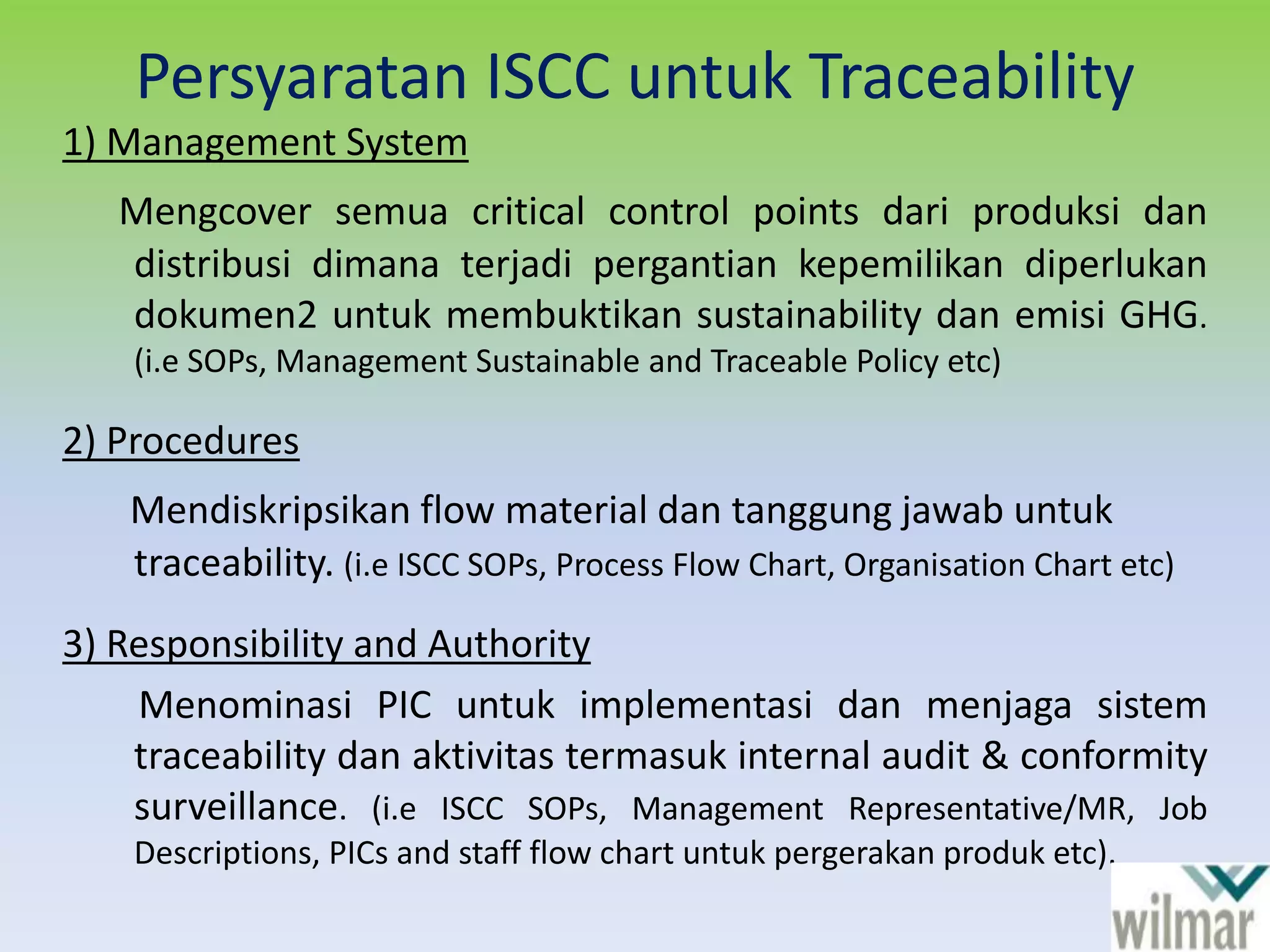 Persyaratan ISCC untuk Traceability

1) Management System

Mengcover semua critical control points dari produksi dan distribusi dimana terjadi pergantian kepemilikan diperlukan dokumen2 untuk membuktikan sustainability dan emisi GHG. (i.e SOPs, Management Sustainable and Traceable Policy etc)

2) Procedures

Mendiskripsikan flow material dan tanggung jawab untuk traceability. (i.e ISCC SOPs, Process Flow Chart, Organisation Chart etc)

3) Responsibility and Authority

Menominasi PIC untuk implementasi dan menjaga sistem traceability dan aktivitas termasuk internal audit & conformity surveillance. (i.e ISCC SOPs, Management Representative/MR, Job Descriptions, PICs and staff flow chart untuk pergerakan produk etc).

wilmar